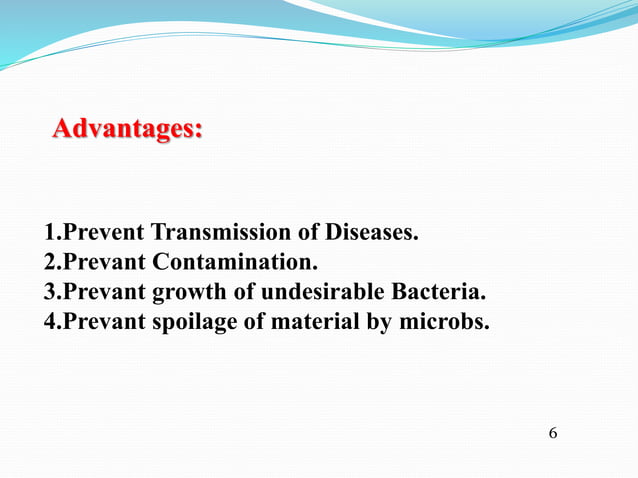 Advantages:

1.Prevent Transmission of Diseases.
2.Prevant Contamination.
3.Prevant growth of undesirable Bacteria.
4.Prevant spoilage of material by microbs.

6